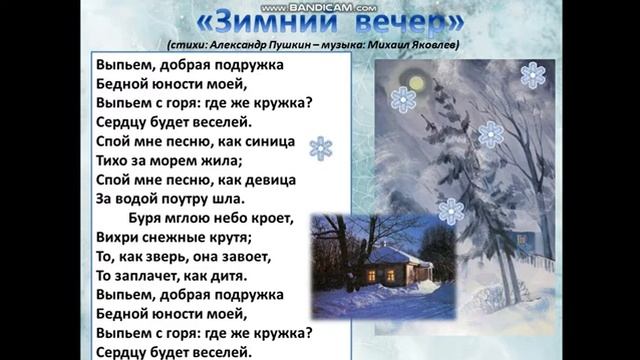 www.BANDICAM.com

«Зимний вечер»

(стихи: Александр Пушкин – музыка: Михаил Яковлев)

Выпьем, добрая подружка
Бедной юности моей,
Выпьем с горя: где же кружка?
Сердцу будет веселей.
Спой мне песню, как синица
Тихо за морем жила;
Спой мне песню, как девица
За водой поутру шла.
Буря мглою небо кроет,
Вихри снежные крутя;
То, как зверь, она завоет,
То заплачет, как дитя.
Выпьем, добрая подружка
Бедной юности моей,
Выпьем с горя: где же кружка?
Сердцу будет веселей.